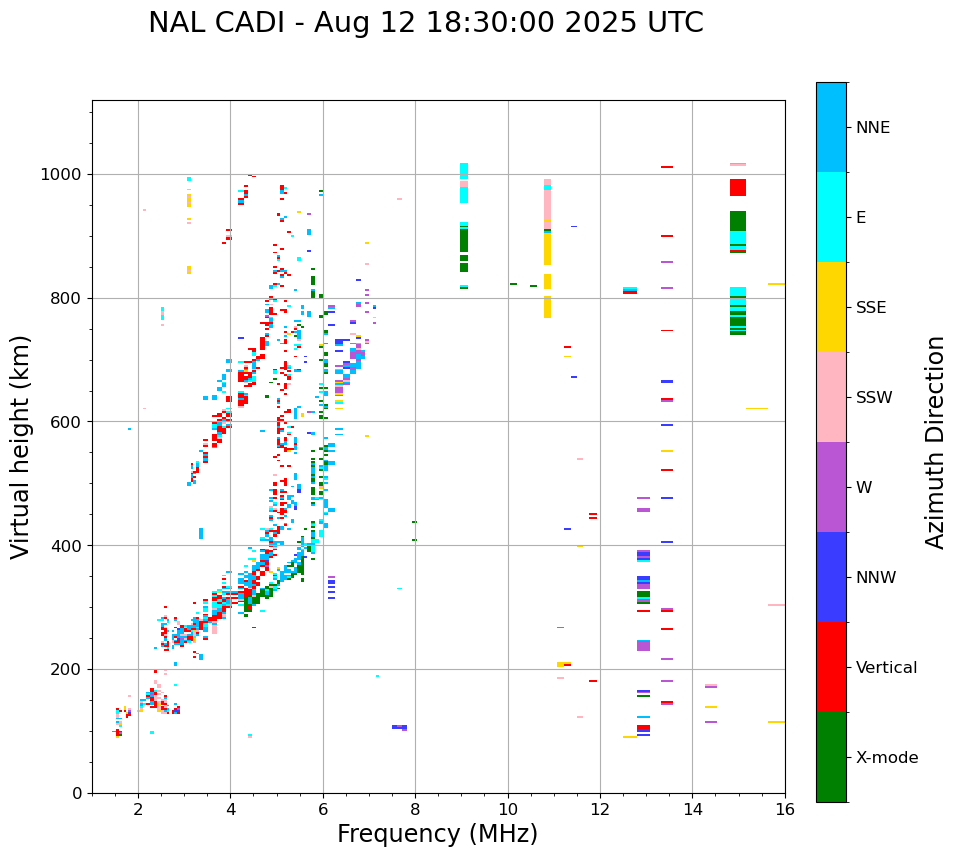 NAL CADI - Aug 12 18:30:00 2025 UTC

Virtual height (km)

1000
800
600
400
200
0

2
4
6
8
10
12
14
16

Frequency (MHz)

NNE
E
SSE
SSW
W
NNW
Vertical
X-mode

Azimuth Direction